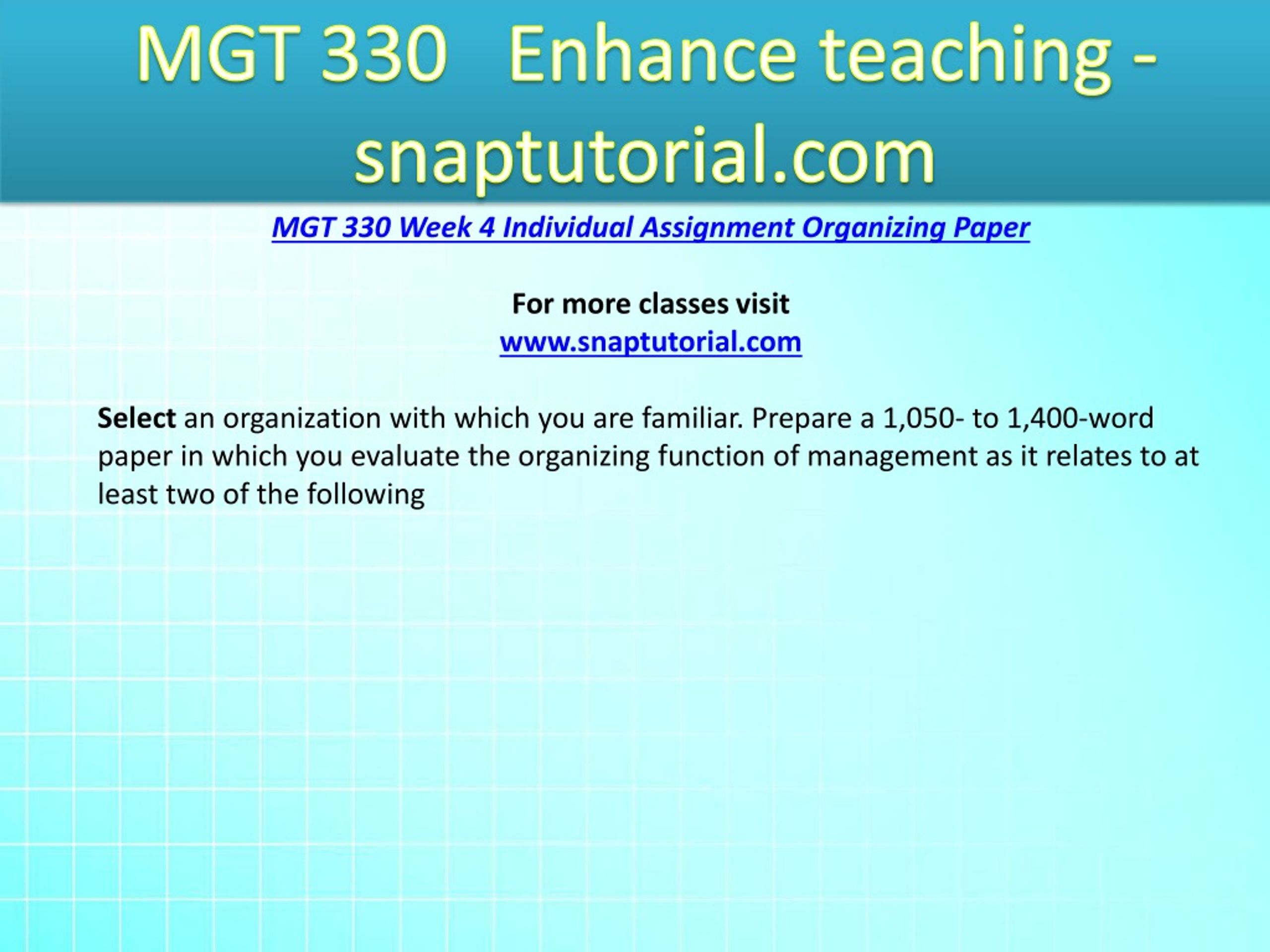 MGT 330 Enhance teaching - snaptutorial.com

MGT 330 Week 4 Individual Assignment Organizing Paper

For more classes visit
www.snaptutorial.com

Select an organization with which you are familiar. Prepare a 1,050- to 1,400-word paper in which you evaluate the organizing function of management as it relates to at least two of the following